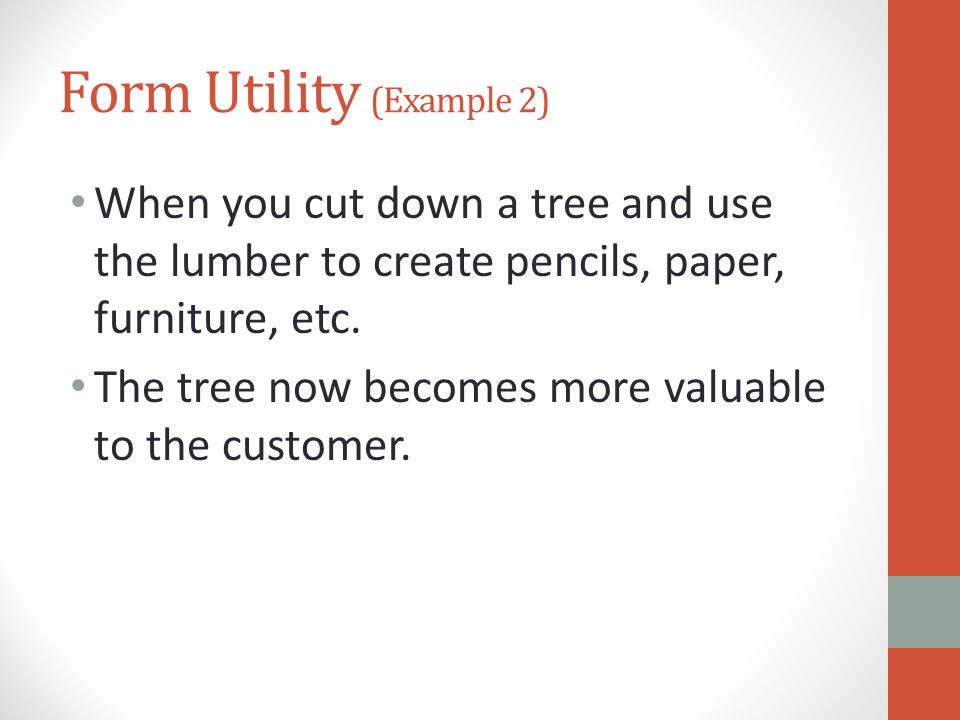 Form Utility (Example 2)

• When you cut down a tree and use the lumber to create pencils, paper, furniture, etc.

• The tree now becomes more valuable to the customer.